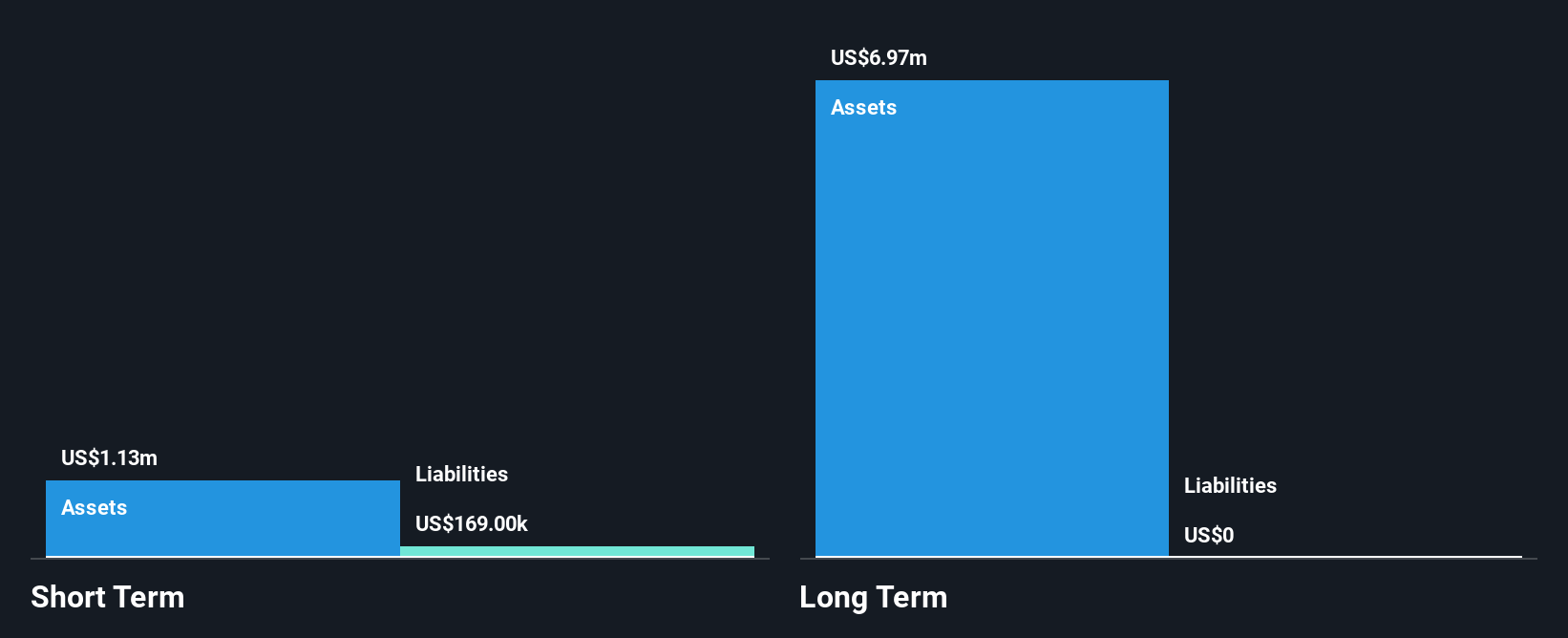 US$1.13m

Assets

Liabilities

US$169.00k

Short Term

US$6.97m

Assets

Liabilities

US$0

Long Term